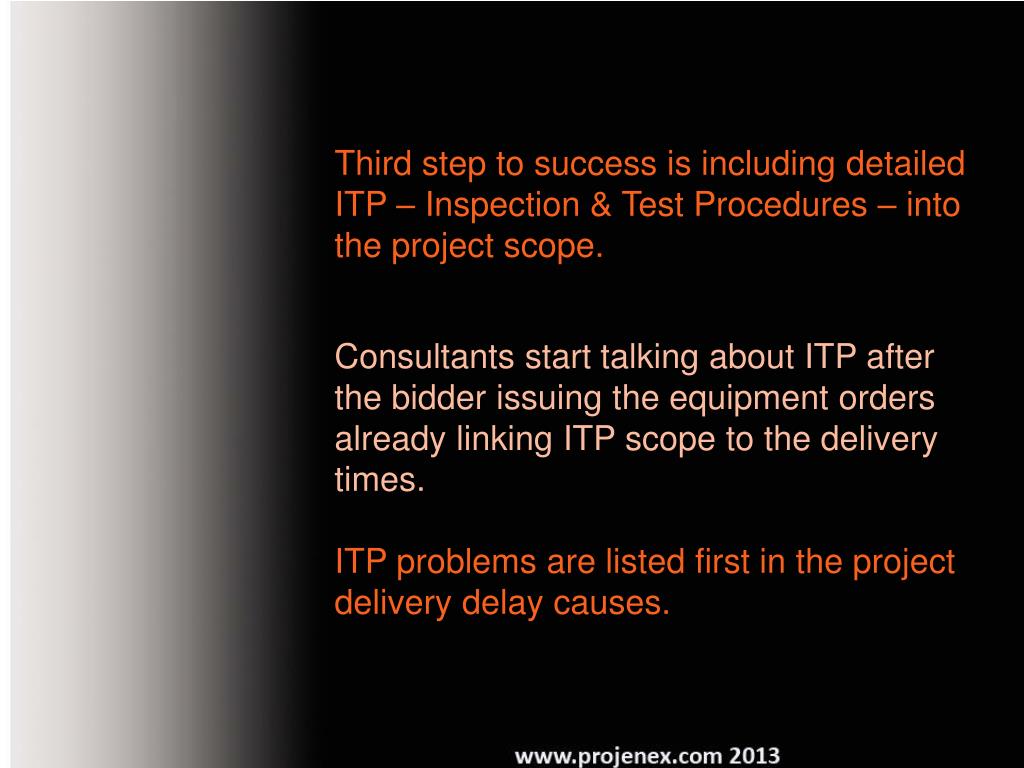 Third step to success is including detailed ITP – Inspection & Test Procedures – into the project scope.

Consultants start talking about ITP after the bidder issuing the equipment orders already linking ITP scope to the delivery times.

ITP problems are listed first in the project delivery delay causes.

www.projenex.com 2013